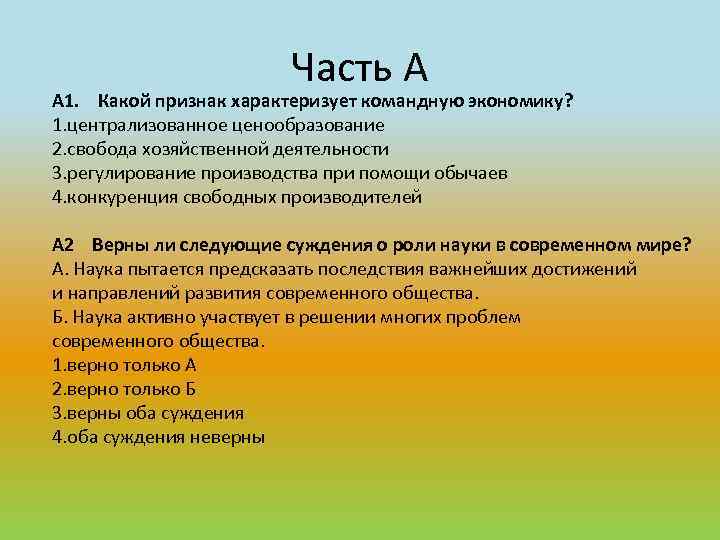 Часть А

А1. Какой признак характеризует командную экономику?
1.централизованное ценообразование
2.свобода хозяйственной деятельности
3.регулирование производства при помощи обычаев
4.конкуренция свободных производителей

А2 Верны ли следующие суждения о роли науки в современном мире?
А. Наука пытается предсказать последствия важнейших достижений и направлений развития современного общества.
Б. Наука активно участвует в решении многих проблем современного общества.
1.верно только А
2.верно только Б
3.верны оба суждения
4.оба суждения неверны